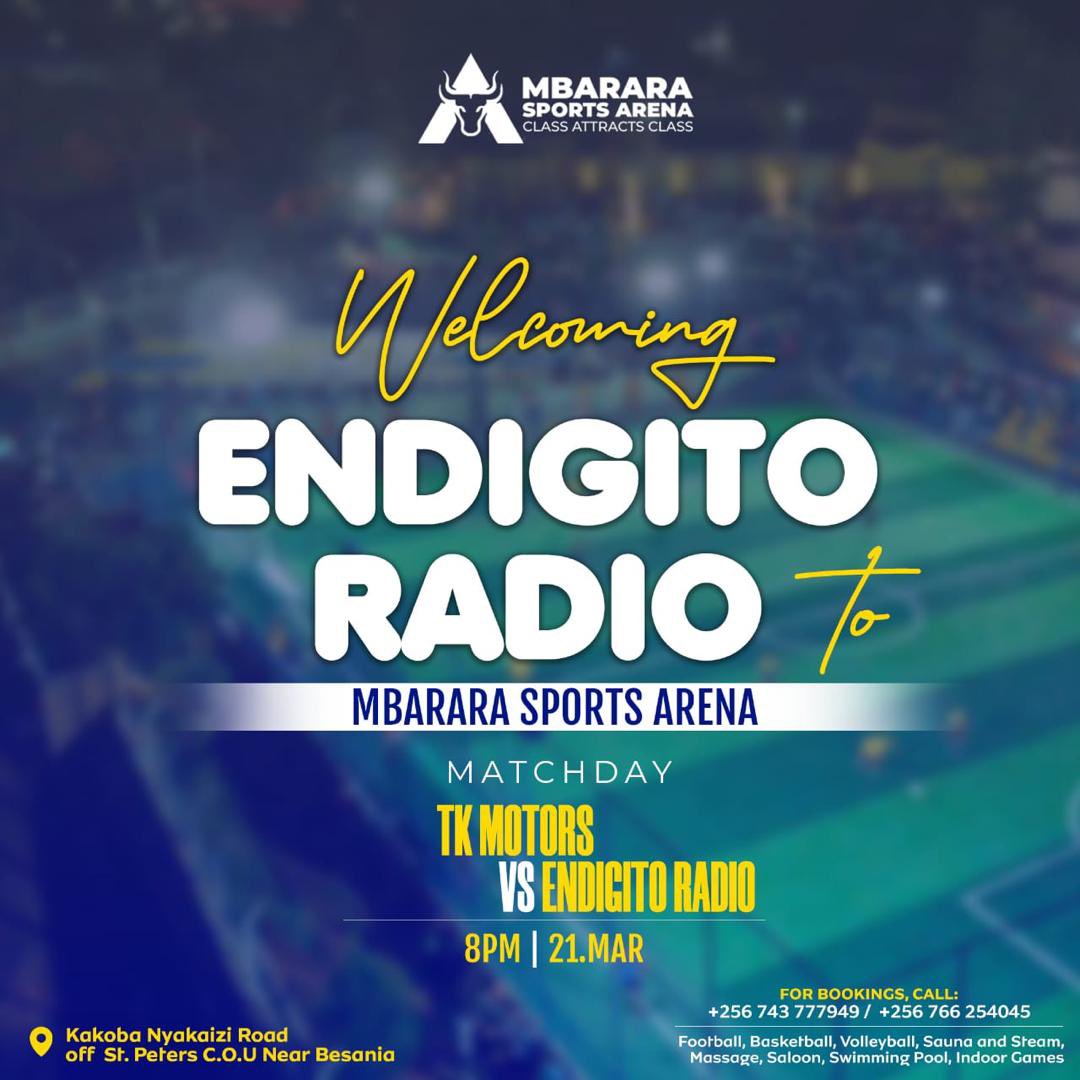 MBARARA SPORTS ARENA
CLASS ATTRACTS CLASS

Welcoming
ENDIGITO RADIO to

MBARARA SPORTS ARENA

MATCHDAY

TK MOTORS
VS ENDIGITO RADIO

8PM | 21.MAR

Kakoba Nyakaizi Road off St. Peters C.O.U Near Besania

FOR BOOKINGS, CALL:
+256 743 777949 / +256 766 254045

Football, Basketball, Volleyball, Sauna and Steam, Massage, Saloon, Swimming Pool, Indoor Games